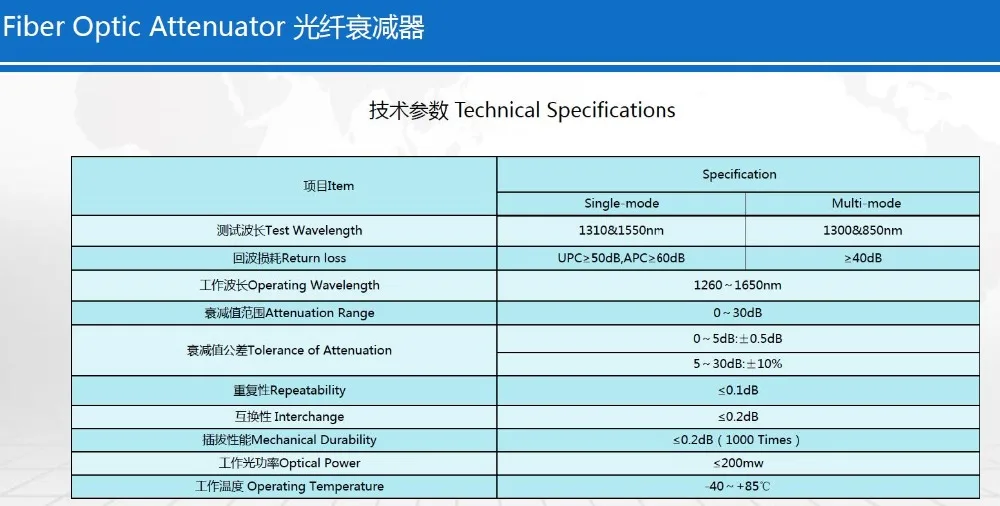 Fiber Optic Attenuator 光纤衰减器

技术参数 Technical Specifications

| 项目Item | Specification | |
|---|---|---|
| | Single-mode | Multi-mode |
| 测试波长Test Wavelength | 1310&1550nm | 1300&850nm |
| 回波损耗Return loss | UPC≥50dB,APC≥60dB | ≥40dB |
| 工作波长Operating Wavelength | 1260～1650nm | |
| 衰减值范围Attenuation Range | 0～30dB | |
| 衰减值公差Tolerance of Attenuation | 0～5dB:±0.5dB | |
| | 5～30dB:±10% | |
| 重复性Repeatability | ≤0.1dB | |
| 互换性 Interchange | ≤0.2dB | |
| 插拔性能Mechanical Durability | ≤0.2dB（1000 Times） | |
| 工作光功率Optical Power | ≤200mw | |
| 工作温度 Operating Temperature | -40～+85℃ | |